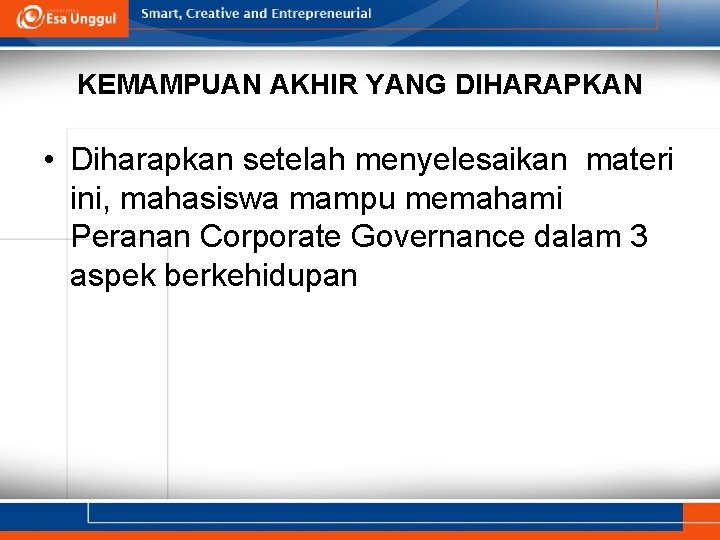 Esa Unggul Smart, Creative and Entrepreneurial

KEMAMPUAN AKHIR YANG DIHARAPKAN

• Diharapkan setelah menyelesaikan materi ini, mahasiswa mampu memahami Peranan Corporate Governance dalam 3 aspek berkehidupan